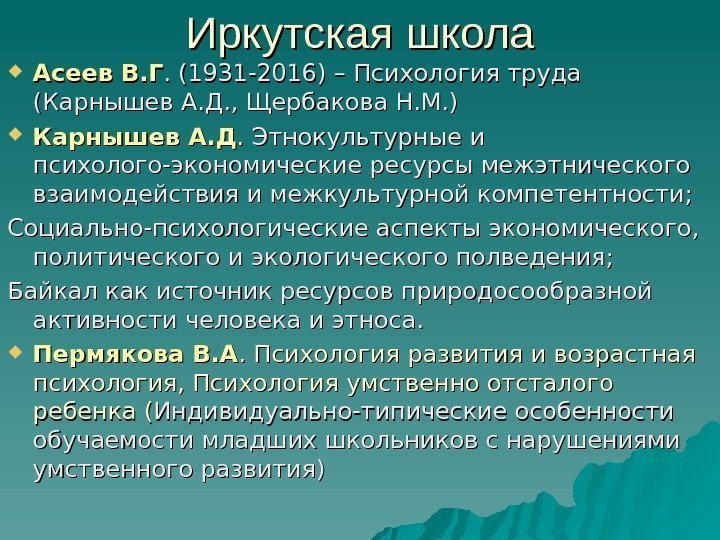 Иркутская школа

Асеев В.Г. (1931-2016) – Психология труда (Карнышев А.Д., Щербакова Н.М.)

Карнышев А.Д. Этнокультурные и психолого-экономические ресурсы межэтнического взаимодействия и межкультурной компетентности;

Социально-психологические аспекты экономического, политического и экологического полведения;

Байкал как источник ресурсов природосообразной активности человека и этноса.

Пермякова В.А. Психология развития и возрастная психология, Психология умственно отсталого ребенка (Индивидуально-типические особенности обучаемости младших школьников с нарушениями умственного развития)